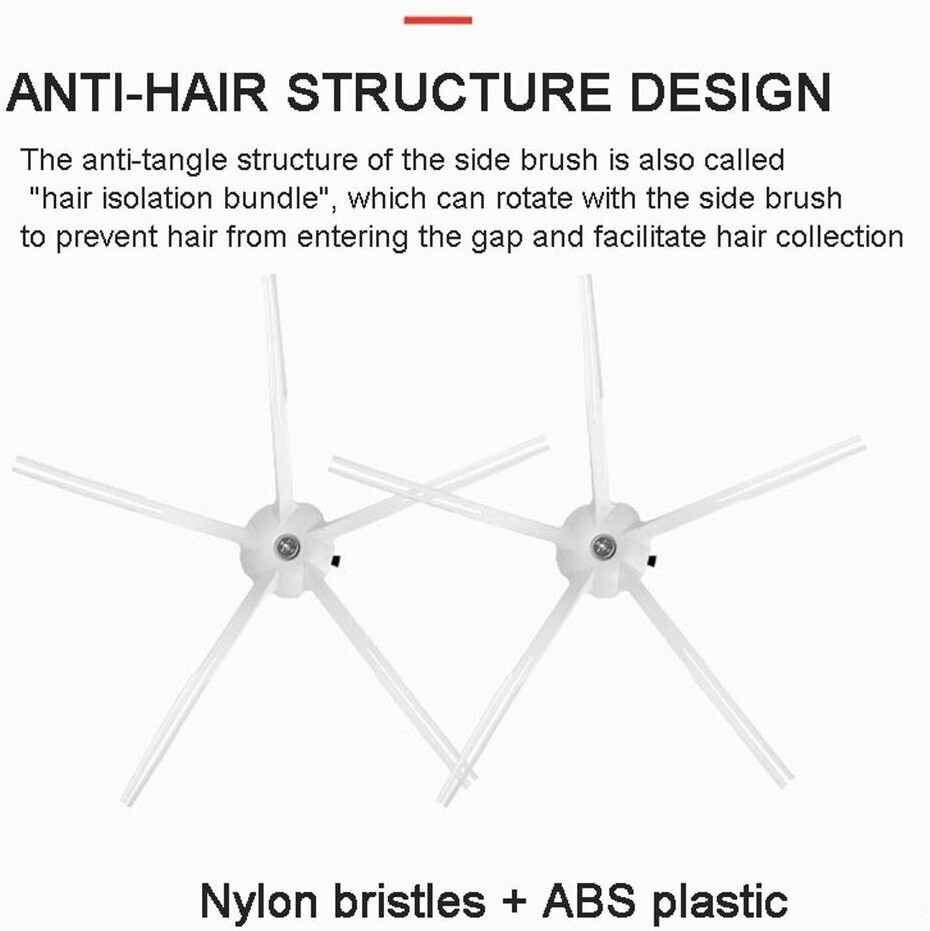 ANTI-HAIR STRUCTURE DESIGN

The anti-tangle structure of the side brush is also called "hair isolation bundle", which can rotate with the side brush to prevent hair from entering the gap and facilitate hair collection

Nylon bristles + ABS plastic